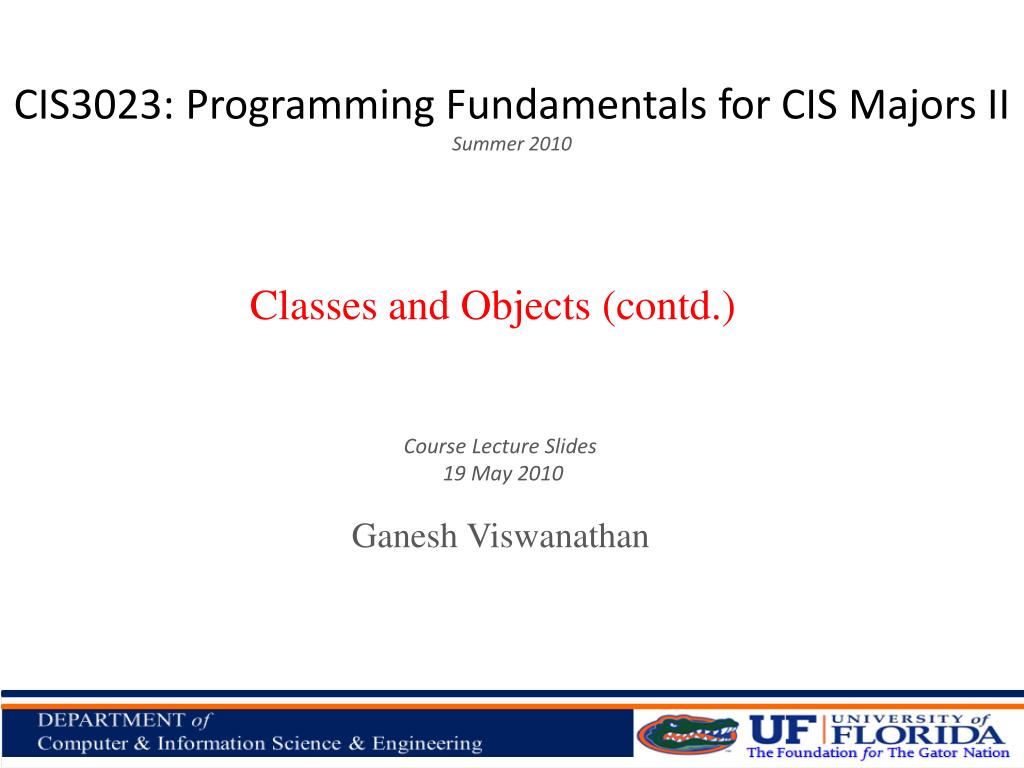 CIS3023: Programming Fundamentals for CIS Majors II

Summer 2010

Classes and Objects (contd.)

Course Lecture Slides
19 May 2010

Ganesh Viswanathan

DEPARTMENT of
Computer & Information Science & Engineering

UF UNIVERSITY of FLORIDA
The Foundation for The Gator Nation